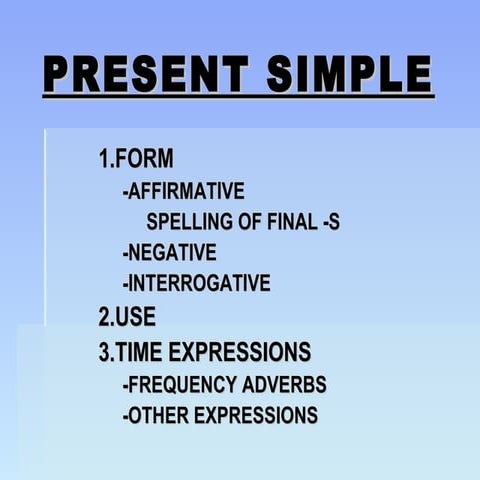 PRESENT SIMPLE

1.FORM
-AFFIRMATIVE
SPELLING OF FINAL -S
-NEGATIVE
-INTERROGATIVE
2.USE
3.TIME EXPRESSIONS
-FREQUENCY ADVERBS
-OTHER EXPRESSIONS